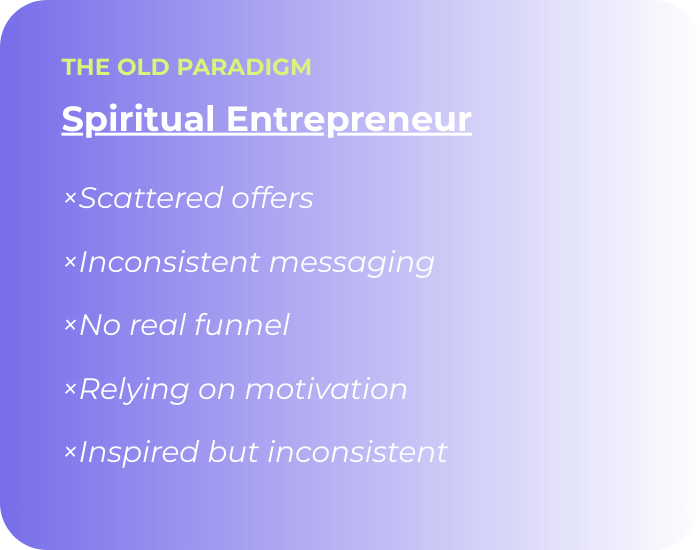 THE OLD PARADIGM

Spiritual Entrepreneur

×Scattered offers

×Inconsistent messaging

×No real funnel

×Relying on motivation

×Inspired but inconsistent